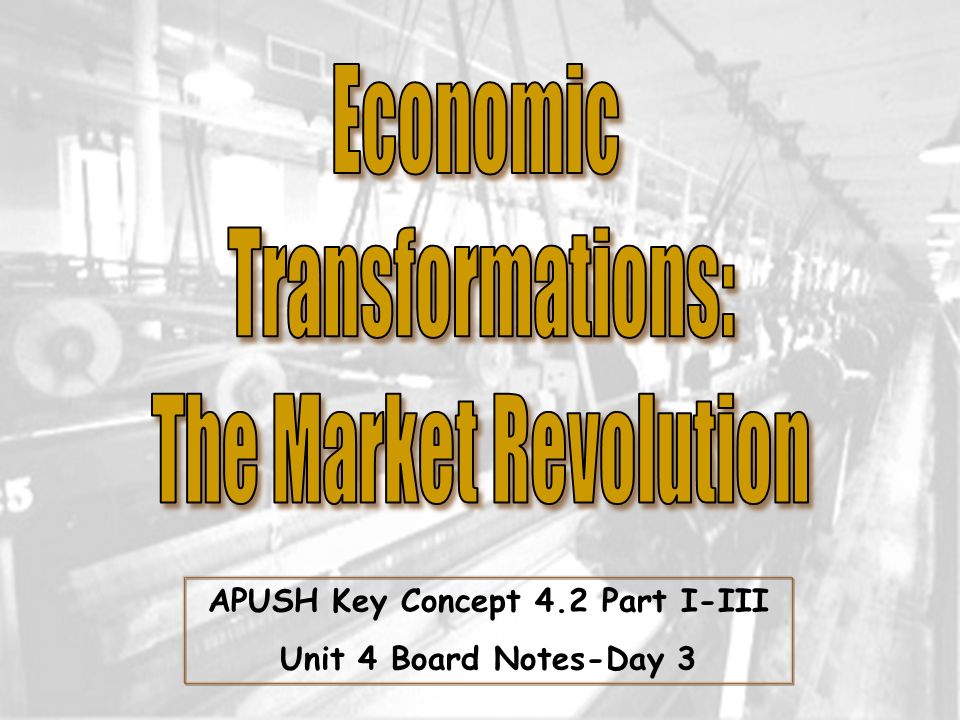 Economic Transformations: The Market Revolution

APUSH Key Concept 4.2 Part I-III

Unit 4 Board Notes-Day 3